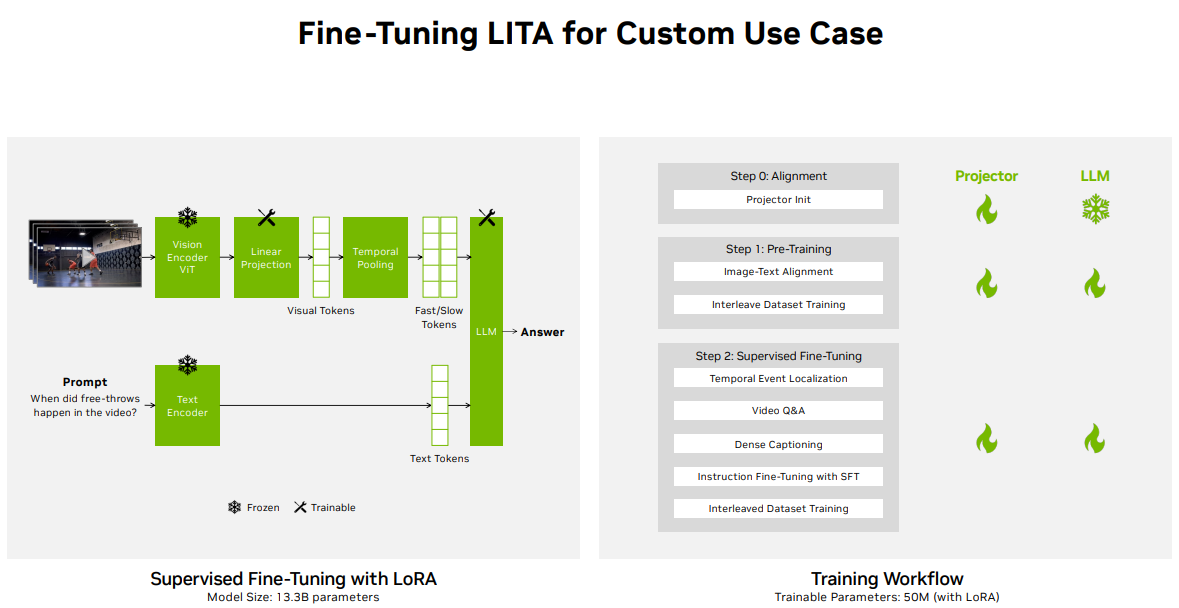 Fine-Tuning LITA for Custom Use Case

Vision Encoder ViT

Linear Projection

Temporal Pooling

Visual Tokens

Fast/Slow Tokens

LLM

Answer

Prompt
When did free-throws happen in the video?

Text Encoder

Text Tokens

Frozen
Trainable

Supervised Fine-Tuning with LoRA
Model Size: 13.3B parameters

Step 0: Alignment
Projector Init

Step 1: Pre-Training
Image-Text Alignment
Interleave Dataset Training

Step 2: Supervised Fine-Tuning
Temporal Event Localization
Video Q&A
Dense Captioning
Instruction Fine-Tuning with SFT
Interleaved Dataset Training

Projector
LLM

Training Workflow
Trainable Parameters: 50M (with LoRA)